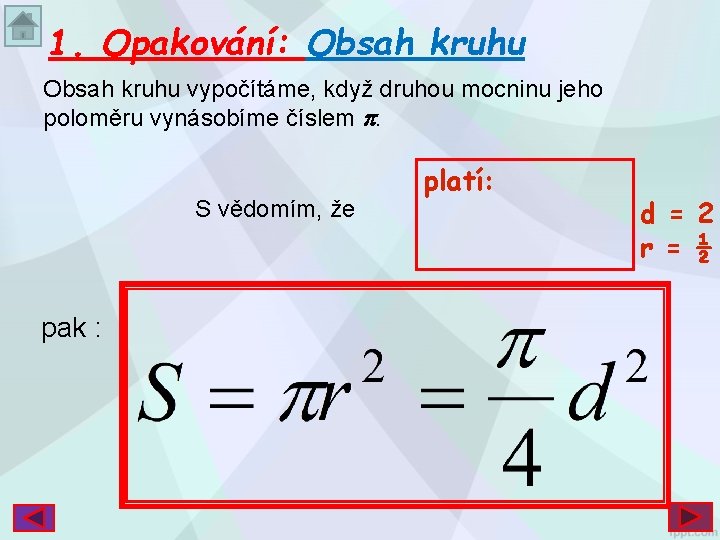 1. Opakování: Obsah kruhu

Obsah kruhu vypočítáme, když druhou mocninu jeho poloměru vynásobíme číslem $\pi$.

S vědomím, že

platí:

d = 2

r = $\frac{1}{2}$

pak :

$S = \pi r^2 = \frac{\pi}{4} d^2$

fppt.com